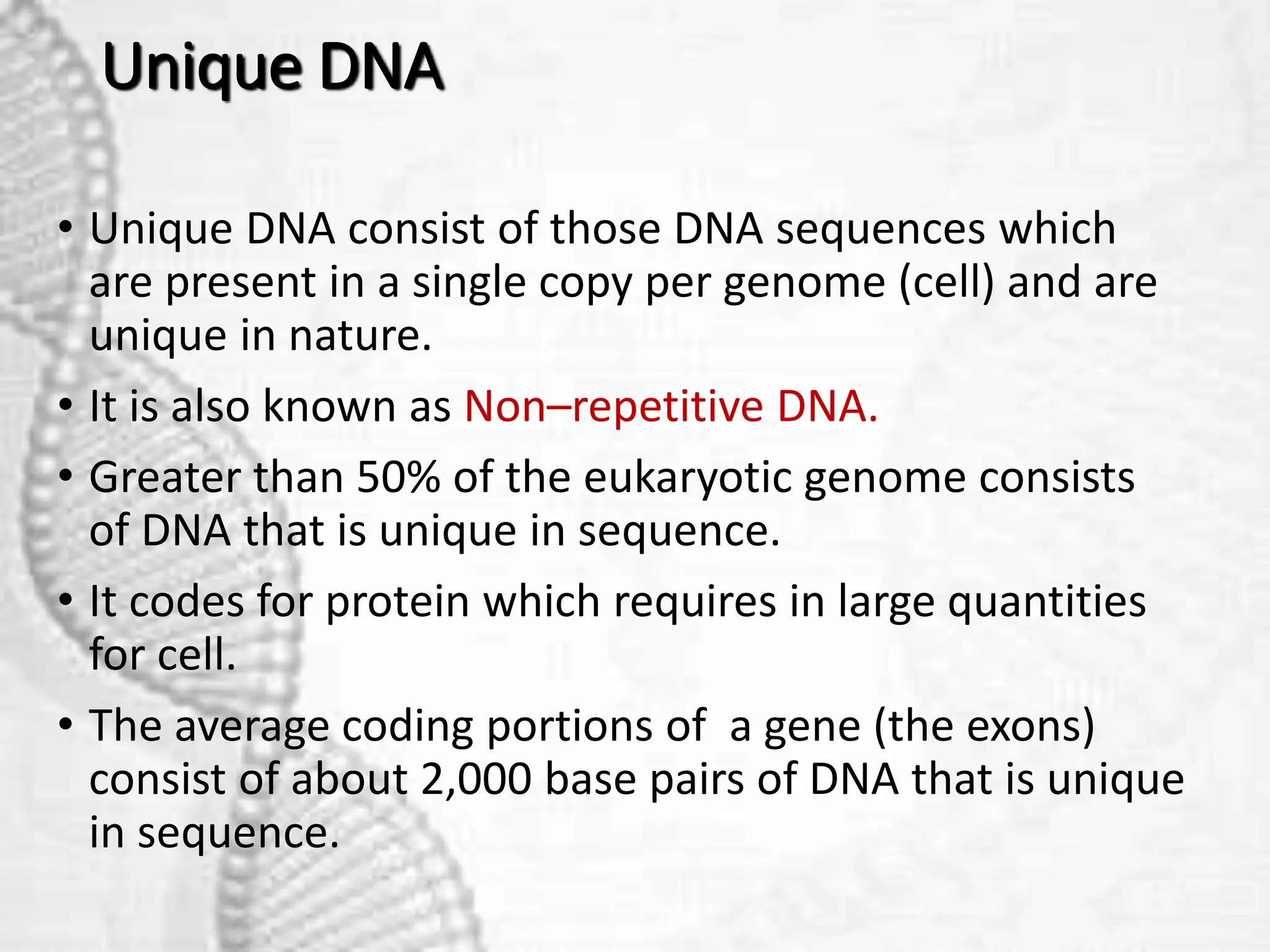 Unique DNA

• Unique DNA consist of those DNA sequences which are present in a single copy per genome (cell) and are unique in nature.
• It is also known as Non–repetitive DNA.
• Greater than 50% of the eukaryotic genome consists of DNA that is unique in sequence.
• It codes for protein which requires in large quantities for cell.
• The average coding portions of a gene (the exons) consist of about 2,000 base pairs of DNA that is unique in sequence.